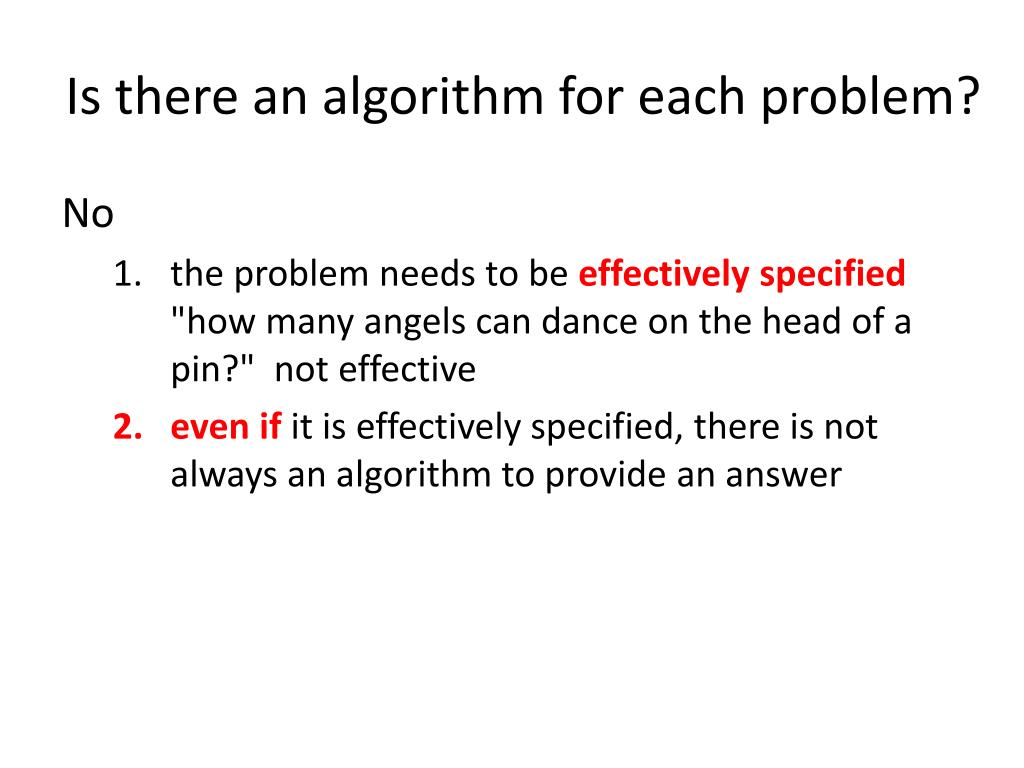 Is there an algorithm for each problem?

No

1. the problem needs to be effectively specified "how many angels can dance on the head of a pin?" not effective
2. even if it is effectively specified, there is not always an algorithm to provide an answer